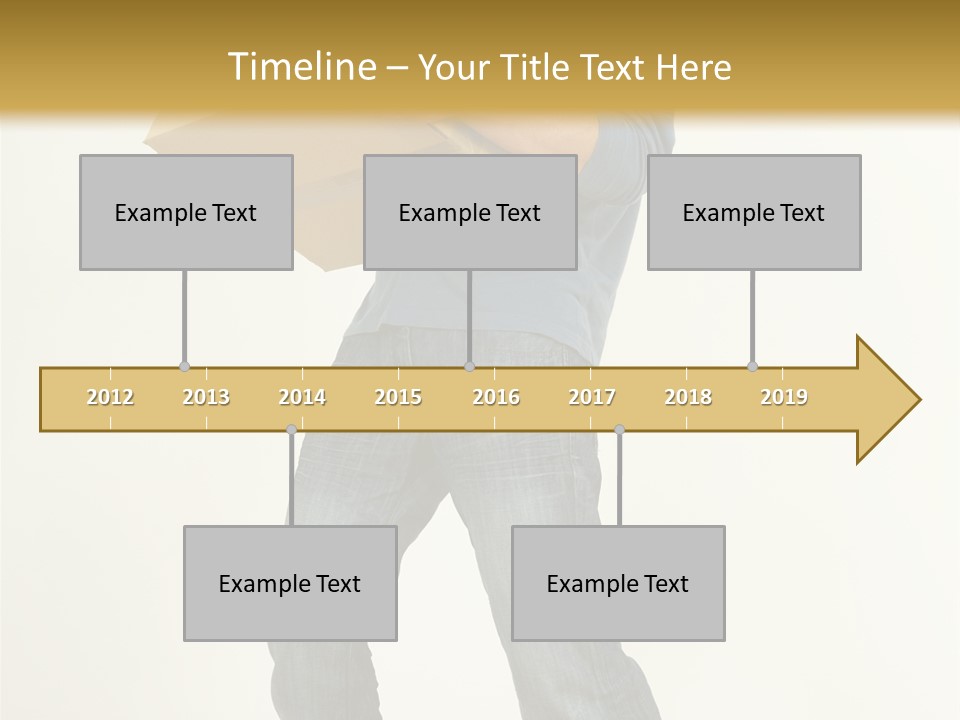 Timeline – Your Title Text Here

Example Text

Example Text

Example Text

2012 2013 2014 2015 2016 2017 2018 2019

Example Text

Example Text